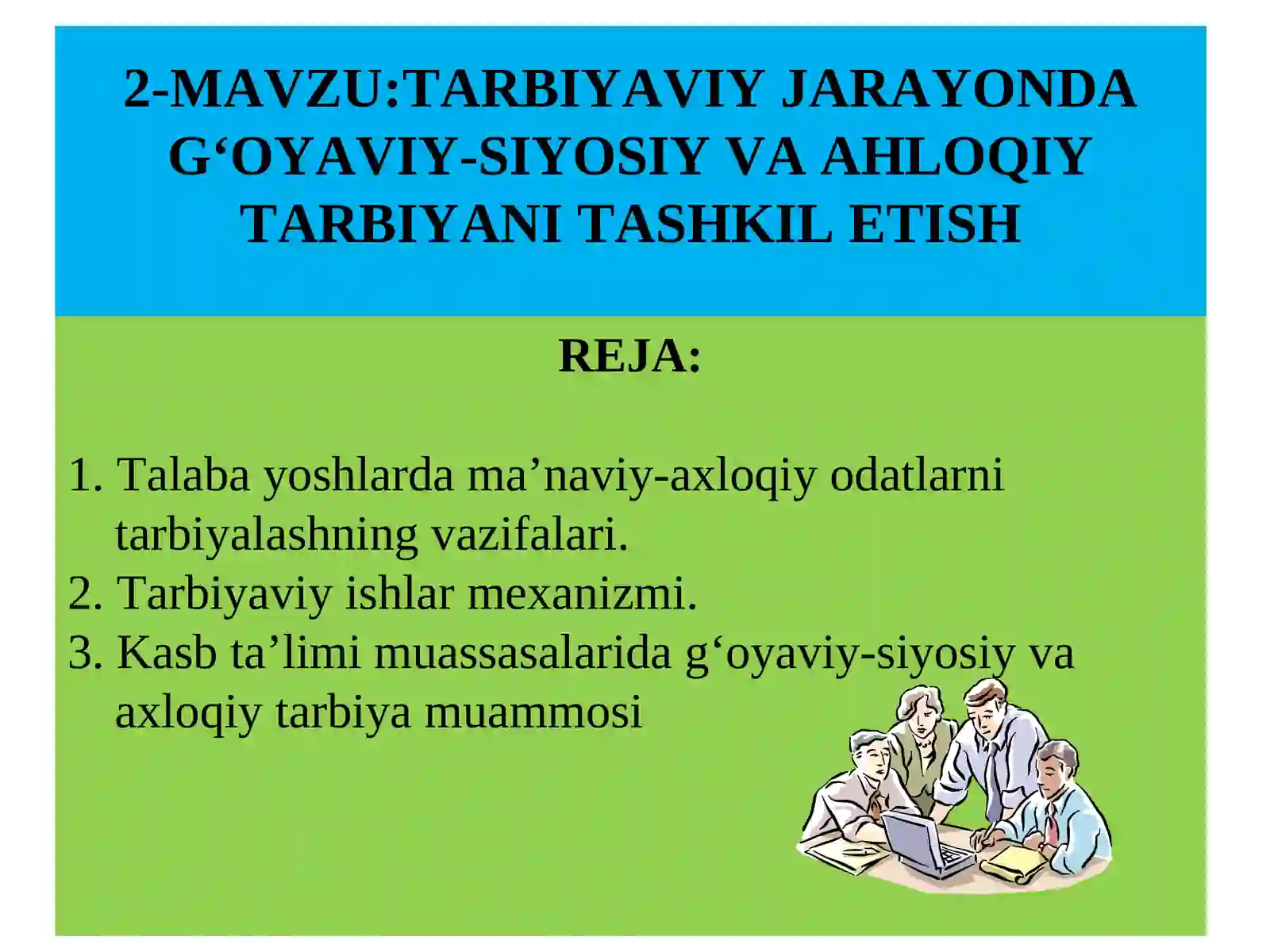 2-MAVZU:TARBIYAVIY JARAYONDA G‘OYAVIY-SIYOSIY VA AHLOQIY TARBIYANI TASHKIL ETISH

REJA:

1. Talaba yoshlarda ma’naviy-axloqiy odatlarni tarbiyalashning vazifalari.
2. Tarbiyaviy ishlar mexanizmi.
3. Kasb ta’limi muassasalarida g‘oyaviy-siyosiy va axloqiy tarbiya muammosi